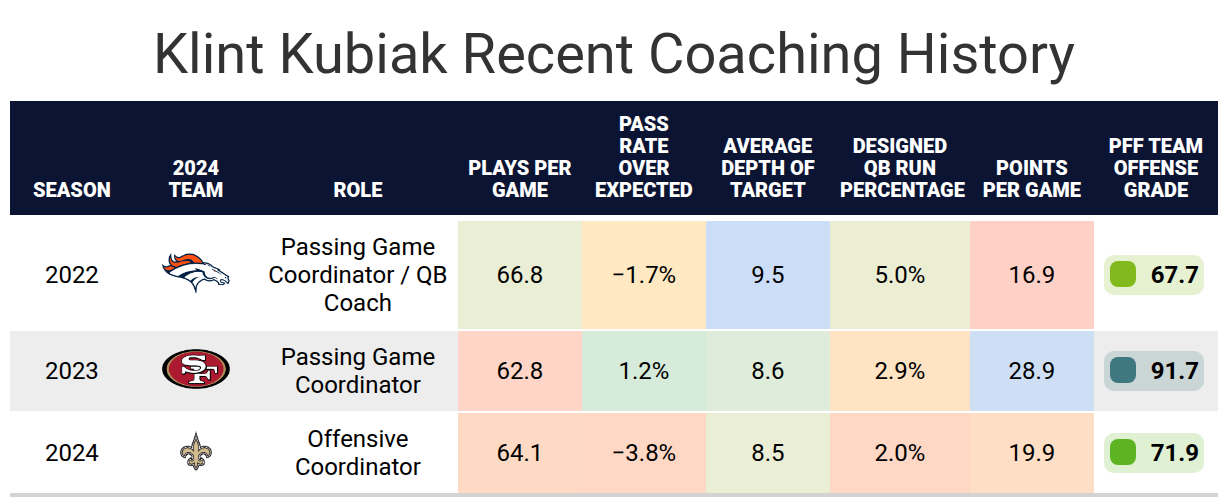 Klint Kubiak Recent Coaching History

| SEASON | 2024 TEAM | ROLE | PLAYS PER GAME | PASS RATE OVER EXPECTED | AVERAGE DEPTH OF TARGET | DESIGNED QB RUN PERCENTAGE | POINTS PER GAME | PFF TEAM OFFENSE GRADE |
|---|---|---|---|---|---|---|---|---|
| 2022 | | Passing Game Coordinator / QB Coach | 66.8 | −1.7% | 9.5 | 5.0% | 16.9 | 67.7 |
| 2023 | SF | Passing Game Coordinator | 62.8 | 1.2% | 8.6 | 2.9% | 28.9 | 91.7 |
| 2024 | | Offensive Coordinator | 64.1 | −3.8% | 8.5 | 2.0% | 19.9 | 71.9 |